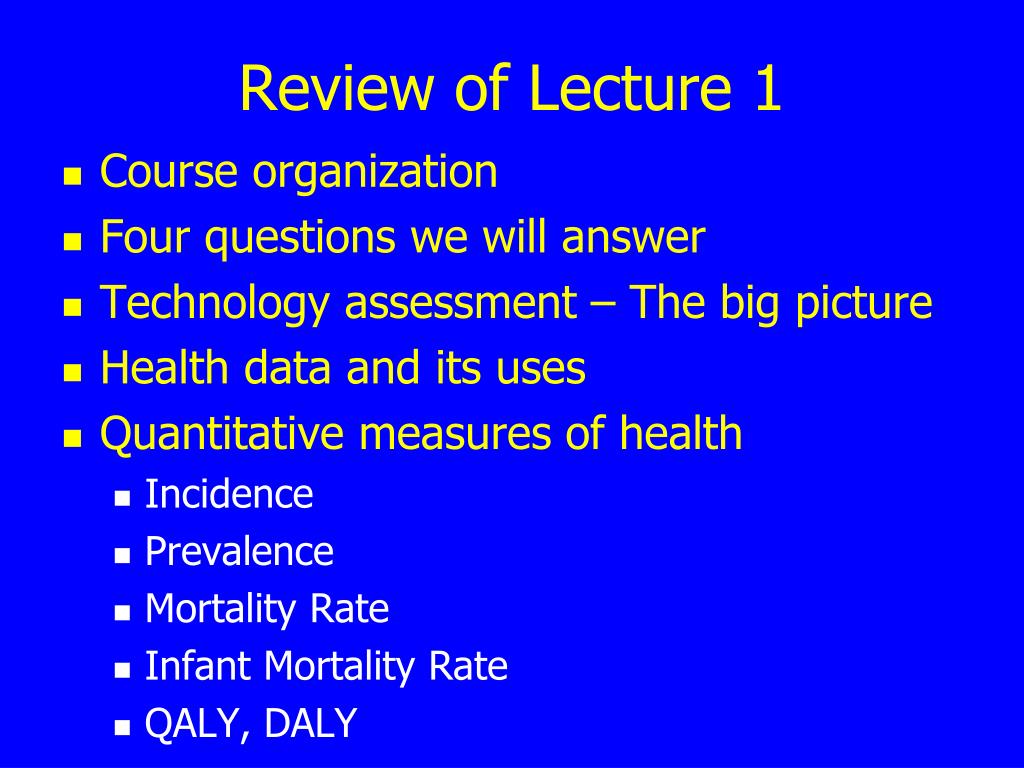 Review of Lecture 1

- Course organization
- Four questions we will answer
- Technology assessment – The big picture
- Health data and its uses
- Quantitative measures of health
  - Incidence
  - Prevalence
  - Mortality Rate
  - Infant Mortality Rate
  - QALY, DALY